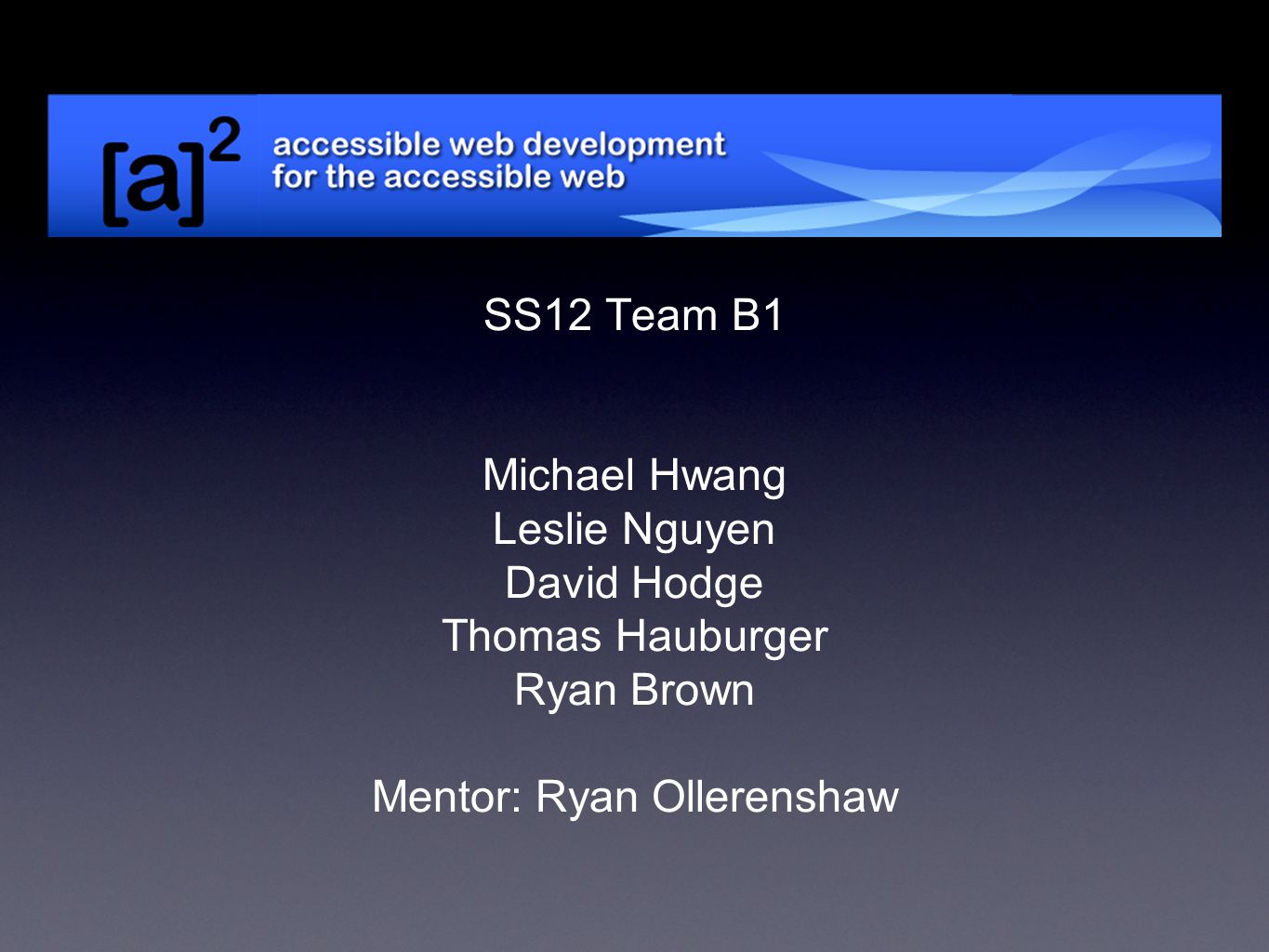 $[a]^2$ accessible web development for the accessible web

SS12 Team B1

Michael Hwang
Leslie Nguyen
David Hodge
Thomas Hauburger
Ryan Brown

Mentor: Ryan Ollerenshaw